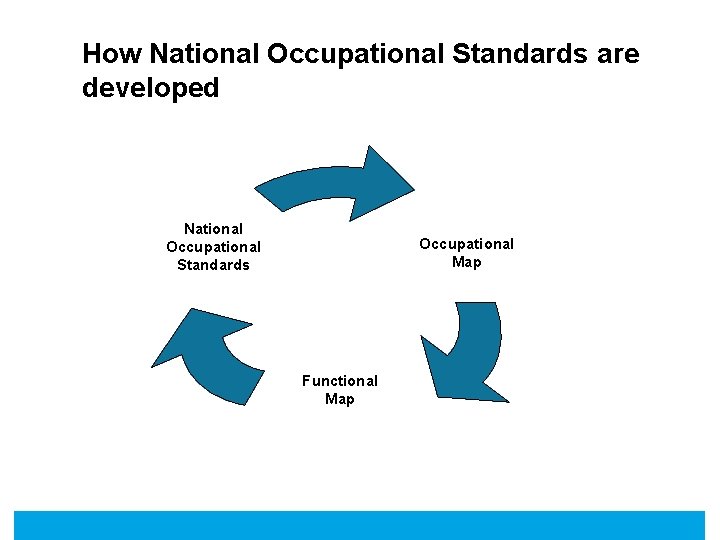 How National Occupational Standards are developed

National Occupational Standards

Occupational Map

Functional Map